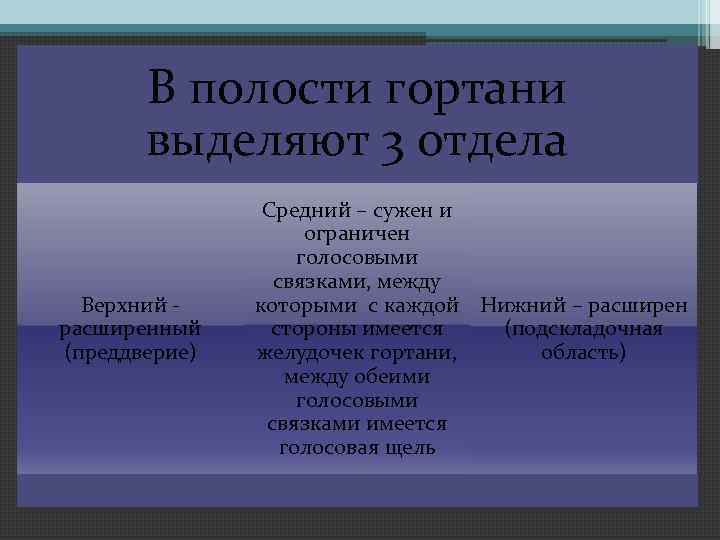 В полости гортани выделяют 3 отдела

Верхний - расширенный (преддверие)

Средний – сужен и ограничен голосовыми связками, между которыми с каждой стороны имеется желудочек гортани, между обеими голосовыми связками имеется голосовая щель

Нижний – расширен (подскладочная область)